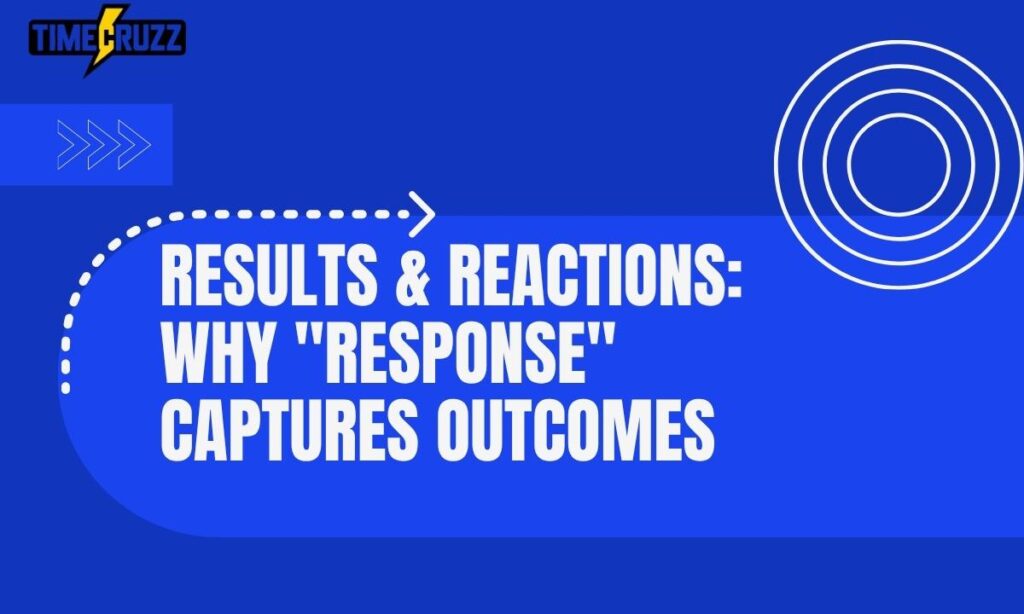 TIMECRUZZ

RESULTS & REACTIONS: WHY "RESPONSE" CAPTURES OUTCOMES